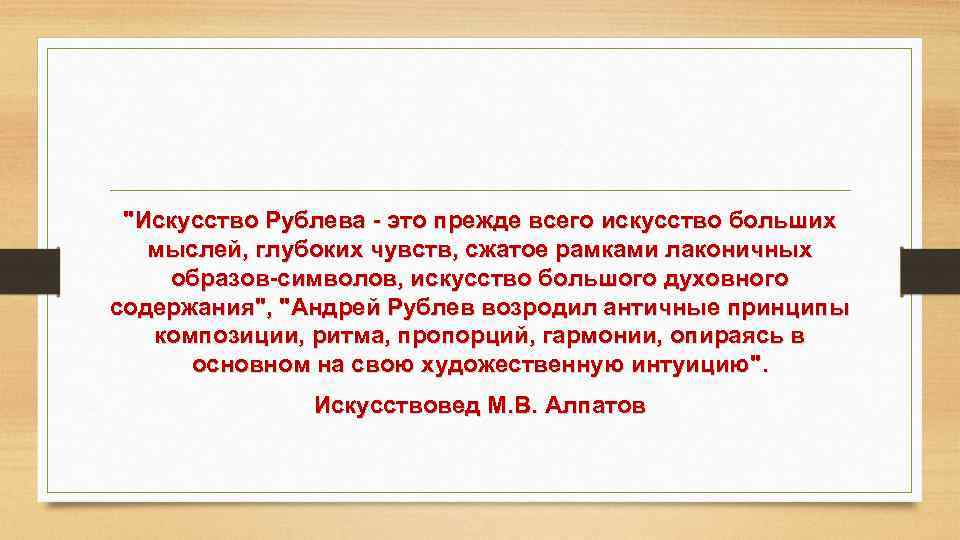 "Искусство Рублева - это прежде всего искусство больших мыслей, глубоких чувств, сжатое рамками лаконичных образов-символов, искусство большого духовного содержания", "Андрей Рублев возродил античные принципы композиции, ритма, пропорций, гармонии, опираясь в основном на свою художественную интуицию".

Искусствовед М.В. Алпатов